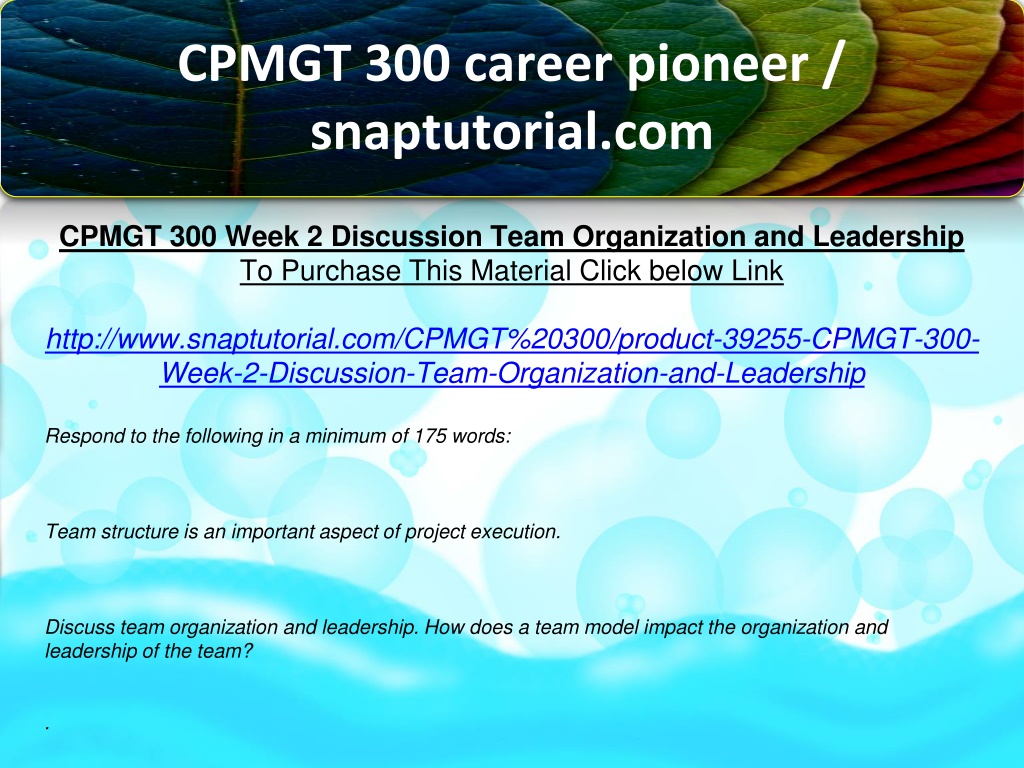 CPMGT 300 career pioneer / snaptutorial.com

CPMGT 300 Week 2 Discussion Team Organization and Leadership
To Purchase This Material Click below Link

http://www.snaptutorial.com/CPMGT%20300/product-39255-CPMGT-300-Week-2-Discussion-Team-Organization-and-Leadership

Respond to the following in a minimum of 175 words:

Team structure is an important aspect of project execution.

Discuss team organization and leadership. How does a team model impact the organization and leadership of the team?

.